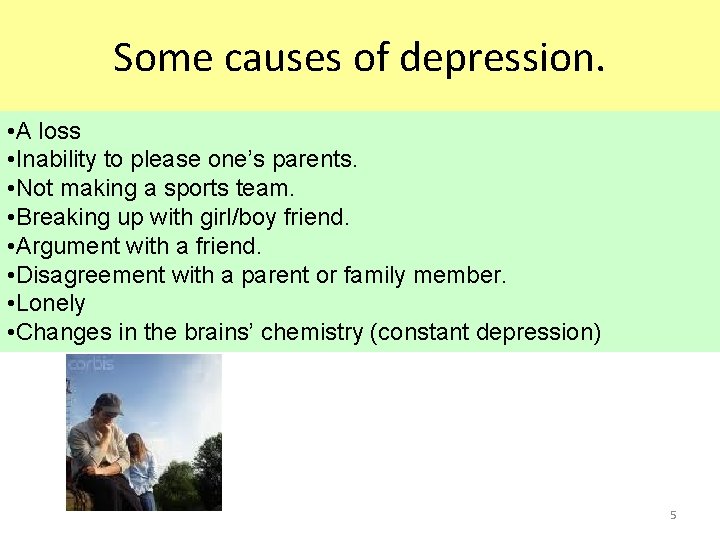 Some causes of depression.

•A loss
•Inability to please one's parents.
•Not making a sports team.
•Breaking up with girl/boy friend.
•Argument with a friend.
•Disagreement with a parent or family member.
•Lonely
•Changes in the brains' chemistry (constant depression)

corbis

5